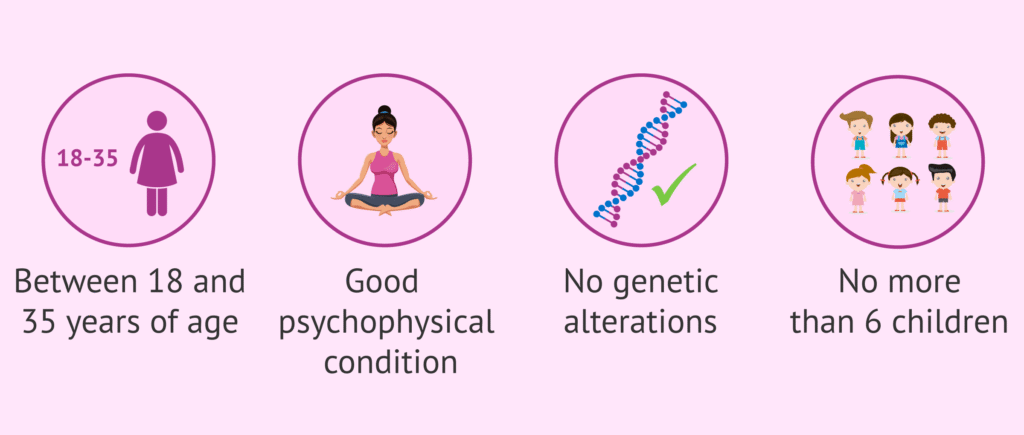 18-35

Between 18 and 35 years of age

Good psychophysical condition

No genetic alterations

No more than 6 children